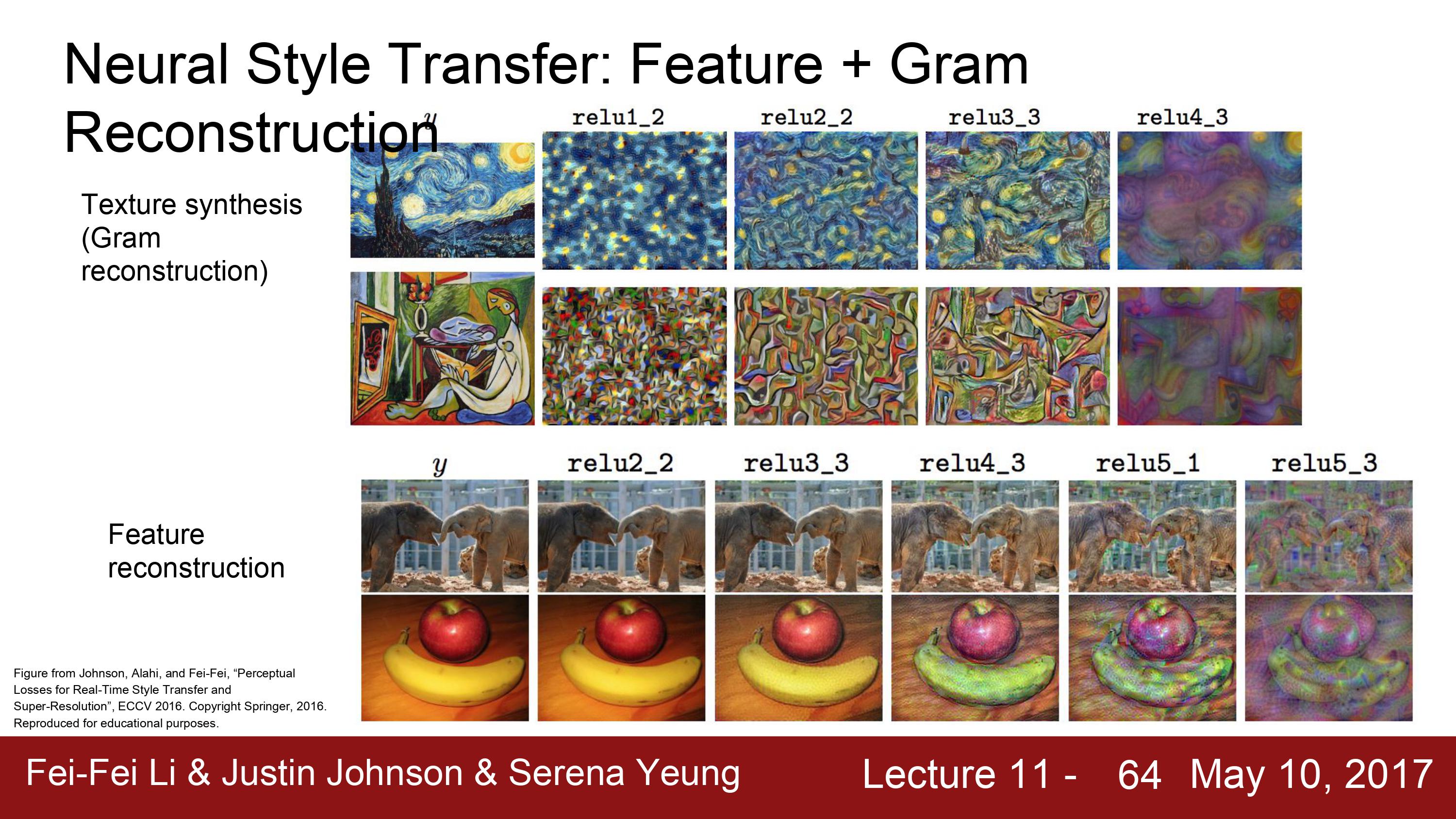 Neural Style Transfer: Feature + Gram Reconstruction

$y$ relu1_2 relu2_2 relu3_3 relu4_3

Texture synthesis (Gram reconstruction)

$y$ relu2_2 relu3_3 relu4_3 relu5_1 relu5_3

Feature reconstruction

Figure from Johnson, Alahi, and Fei-Fei, “Perceptual Losses for Real-Time Style Transfer and Super-Resolution”, ECCV 2016. Copyright Springer, 2016. Reproduced for educational purposes.

Fei-Fei Li & Justin Johnson & Serena Yeung Lecture 11 - 64 May 10, 2017